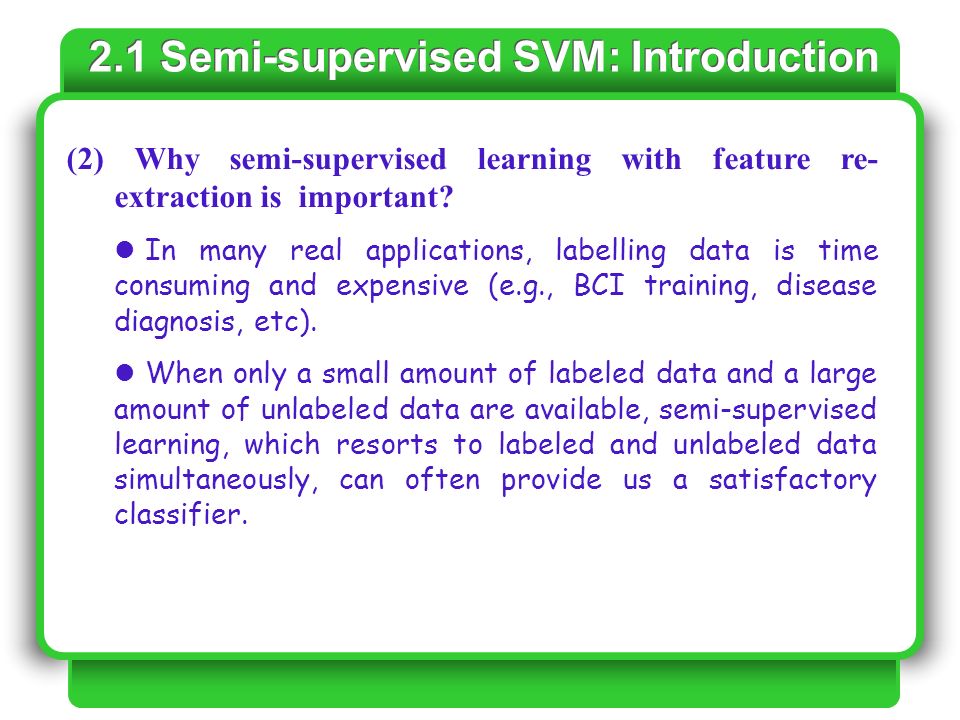 2.1 Semi-supervised SVM: Introduction

(2) Why semi-supervised learning with feature re-extraction is important?

● In many real applications, labelling data is time consuming and expensive (e.g., BCI training, disease diagnosis, etc).

● When only a small amount of labeled data and a large amount of unlabeled data are available, semi-supervised learning, which resorts to labeled and unlabeled data simultaneously, can often provide us a satisfactory classifier.